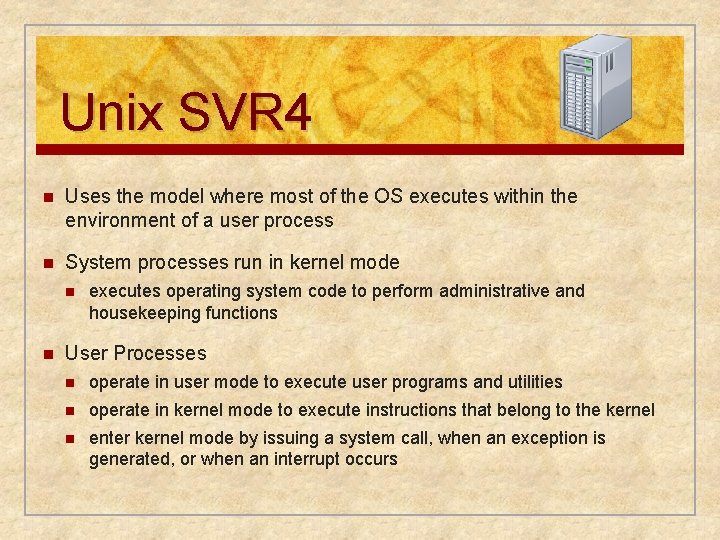 Unix SVR4

- Uses the model where most of the OS executes within the environment of a user process

- System processes run in kernel mode
  - executes operating system code to perform administrative and housekeeping functions

- User Processes
  - operate in user mode to execute user programs and utilities
  - operate in kernel mode to execute instructions that belong to the kernel
  - enter kernel mode by issuing a system call, when an exception is generated, or when an interrupt occurs